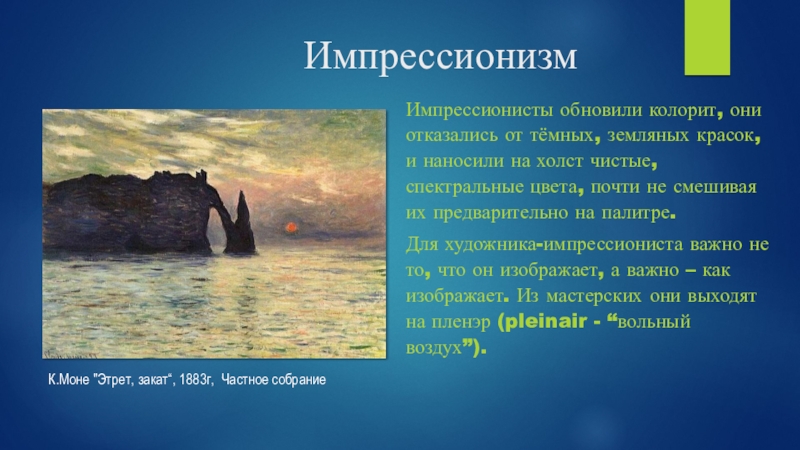 Импрессионизм

Импрессионисты обновили колорит, они отказались от тёмных, земляных красок, и наносили на холст чистые, спектральные цвета, почти не смешивая их предварительно на палитре.

Для художника-импрессиониста важно не то, что он изображает, а важно – как изображает. Из мастерских они выходят на пленэр (pleinair - “вольный воздух”).

К.Моне "Этрет, закат“, 1883г, Частное собрание